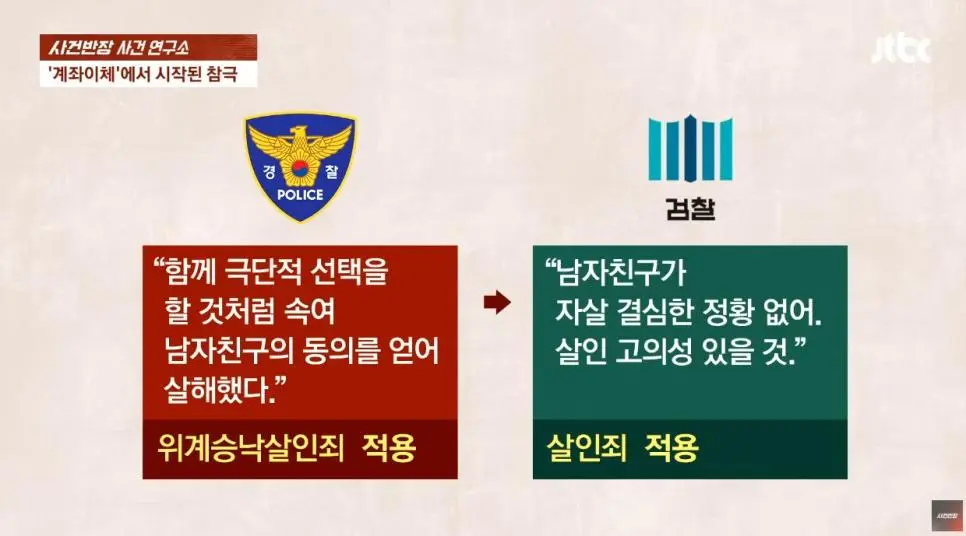 사건반장 사건 연구소
'계좌이체'에서 시작된 참극

jtbc

경 찰
POLICE

검찰

"함께 극단적 선택을 할 것처럼 속여 남자친구의 동의를 얻어 살해했다."

위계승낙살인죄 적용

"남자친구가 자살 결심한 정황 없어. 살인 고의성 있을 것."

살인죄 적용

사건반장